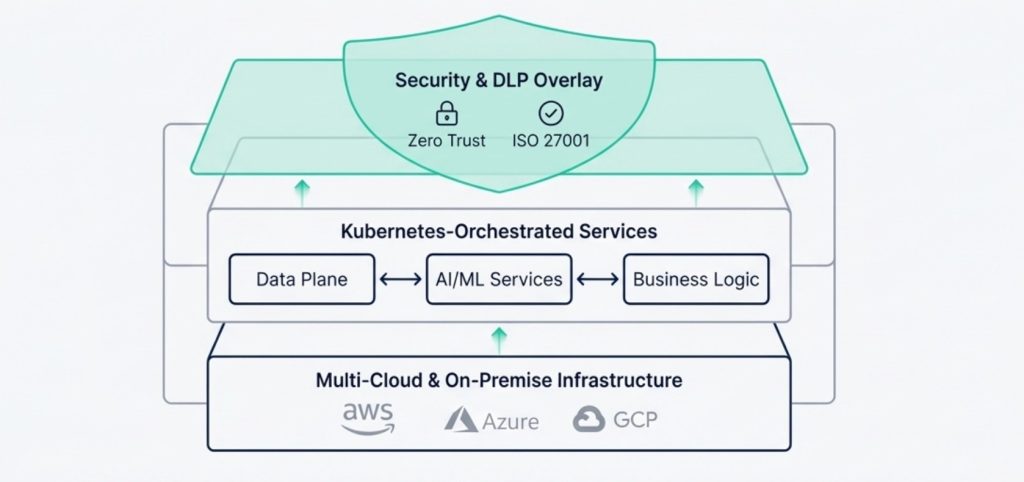 Security & DLP Overlay

Zero Trust ISO 27001

Kubernetes-Orchestrated Services

Data Plane AI/ML Services Business Logic

Multi-Cloud & On-Premise Infrastructure

aws Azure GCP